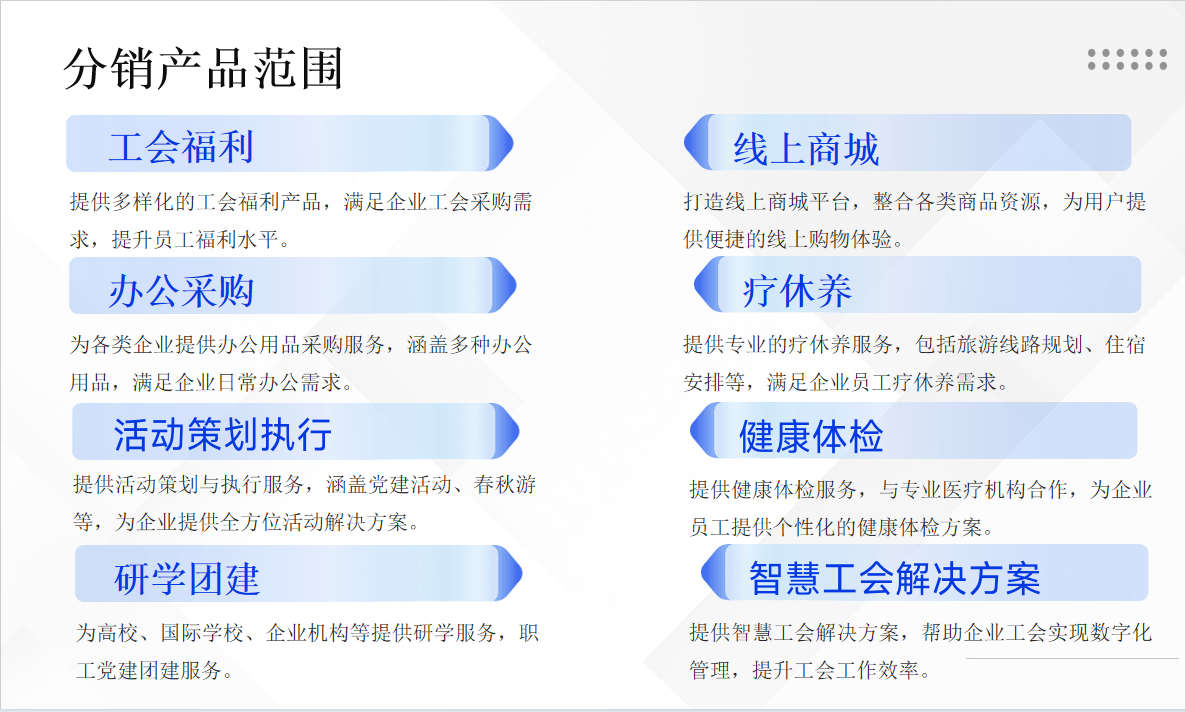 分销产品范围

工会福利

提供多样化的工会福利产品，满足企业工会采购需求，提升员工福利水平。

办公采购

为各类企业提供办公用品采购服务，涵盖多种办公用品，满足企业日常办公需求。

活动策划执行

提供活动策划与执行服务，涵盖党建活动、春秋游等，为企业提供全方位活动解决方案。

研学团建

为高校、国际学校、企业机构等提供研学服务，职工党建团建服务。

线上商城

打造线上商城平台，整合各类商品资源，为用户提供便捷的线上购物体验。

疗休养

提供专业的疗休养服务，包括旅游线路规划、住宿安排等，满足企业员工疗休养需求。

健康体检

提供健康体检服务，与专业医疗机构合作，为企业员工提供个性化的健康体检方案。

智慧工会解决方案

提供智慧工会解决方案，帮助企业工会实现数字化管理，提升工会工作效率。